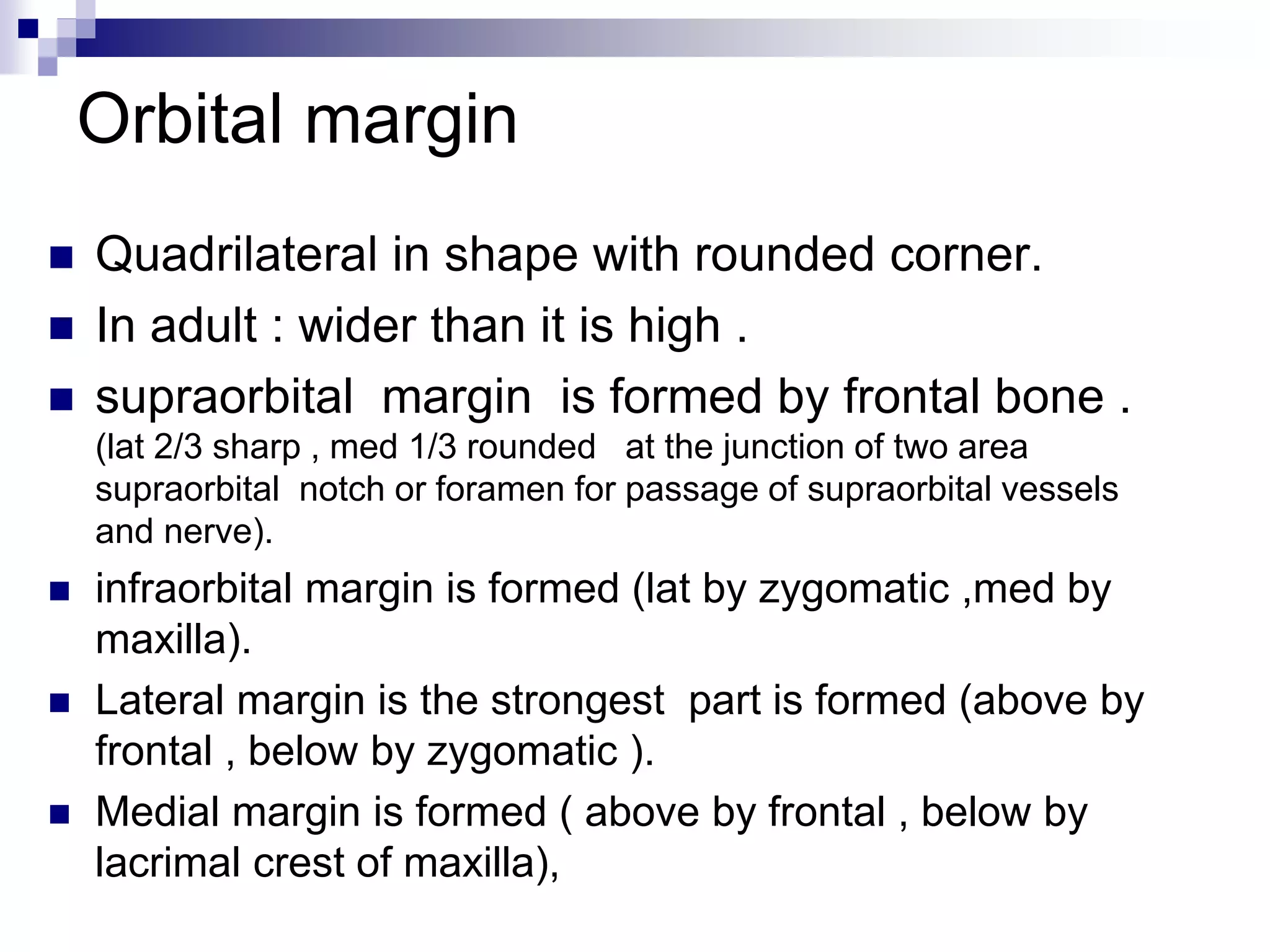 Orbital margin

- Quadrilateral in shape with rounded corner.
- In adult : wider than it is high .
- supraorbital margin is formed by frontal bone . (lat 2/3 sharp , med 1/3 rounded at the junction of two area supraorbital notch or foramen for passage of supraorbital vessels and nerve).
- infraorbital margin is formed (lat by zygomatic ,med by maxilla).
- Lateral margin is the strongest part is formed (above by frontal , below by zygomatic ).
- Medial margin is formed ( above by frontal , below by lacrimal crest of maxilla),